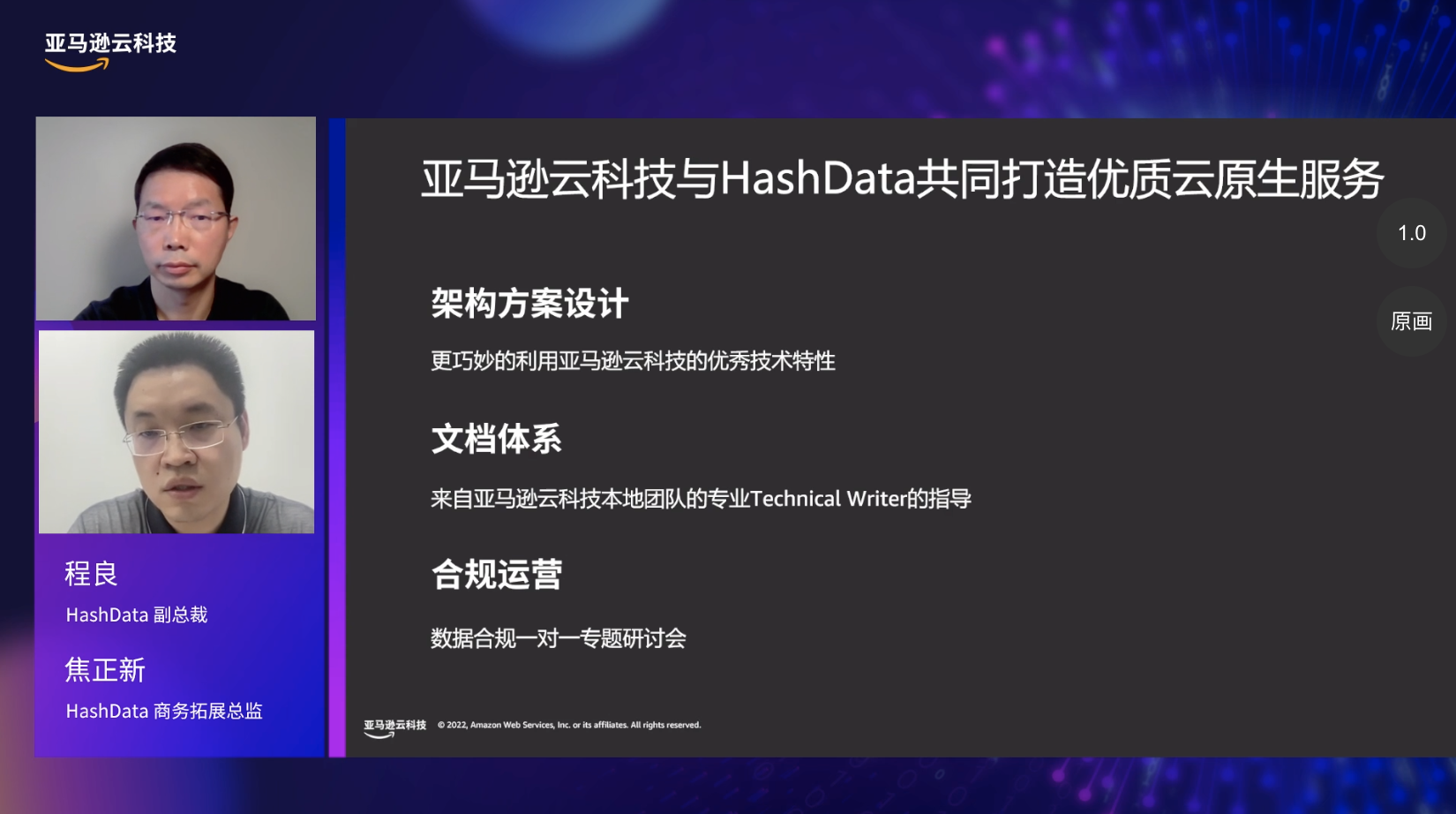 亚马逊云科技

程良

HashData 副总裁

焦正新

HashData 商务拓展总监

亚马逊云科技与HashData共同打造优质云原生服务

1.0

原画

架构方案设计

更巧妙的利用亚马逊云科技的优秀技术特性

文档体系

来自亚马逊云科技本地团队的专业Technical Writer的指导

合规运营

数据合规一对一专题研讨会

亚马逊云科技 © 2022, Amazon Web Services, Inc. or its affiliates. All rights reserved.